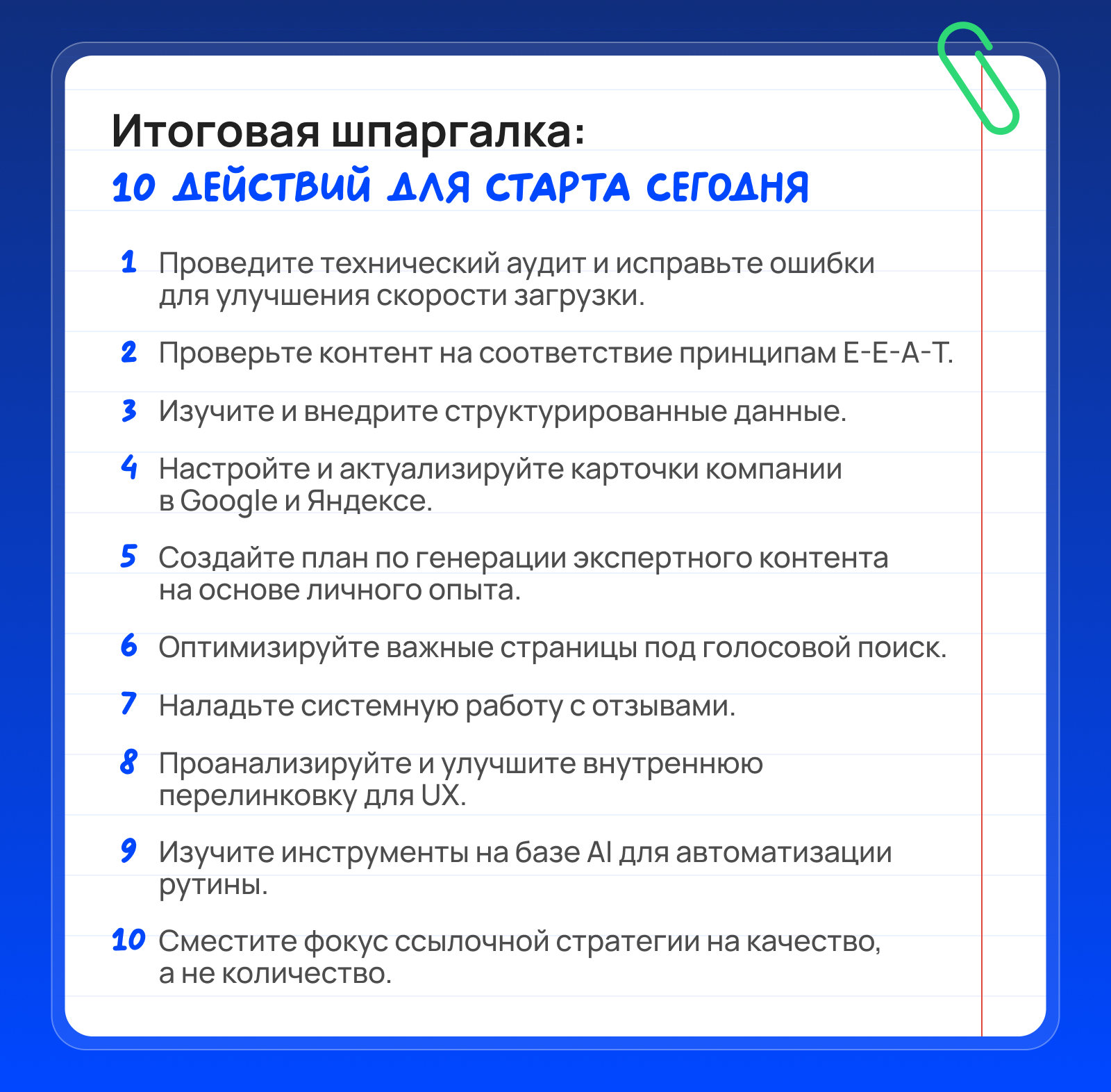 Итоговая шпаргалка:
10 ДЕЙСТВИЙ ДЛЯ СТАРТА СЕГОДНЯ

1 Проведите технический аудит и исправьте ошибки для улучшения скорости загрузки.

2 Проверьте контент на соответствие принципам E-E-A-T.

3 Изучите и внедрите структурированные данные.

4 Настройте и актуализируйте карточки компании в Google и Яндексе.

5 Создайте план по генерации экспертного контента на основе личного опыта.

6 Оптимизируйте важные страницы под голосовой поиск.

7 Наладьте системную работу с отзывами.

8 Проанализируйте и улучшите внутреннюю перелинковку для UX.

9 Изучите инструменты на базе AI для автоматизации рутины.

10 Сместите фокус ссылочной стратегии на качество, а не количество.